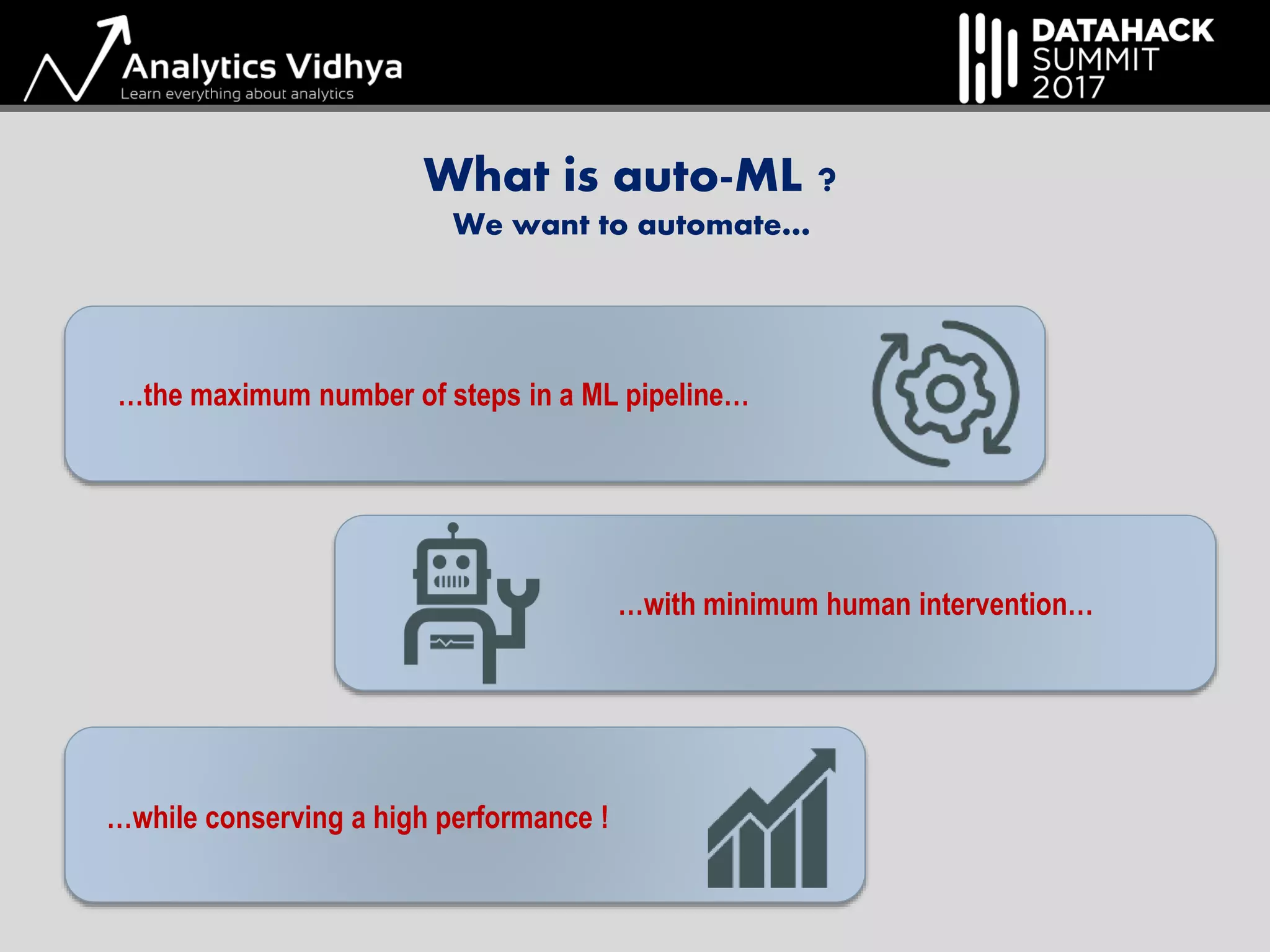 Analytics Vidhya
Learn everything about analytics

DATAHACK
SUMMIT
2017

What is auto-ML ?
We want to automate…

…the maximum number of steps in a ML pipeline…

…with minimum human intervention…

…while conserving a high performance !